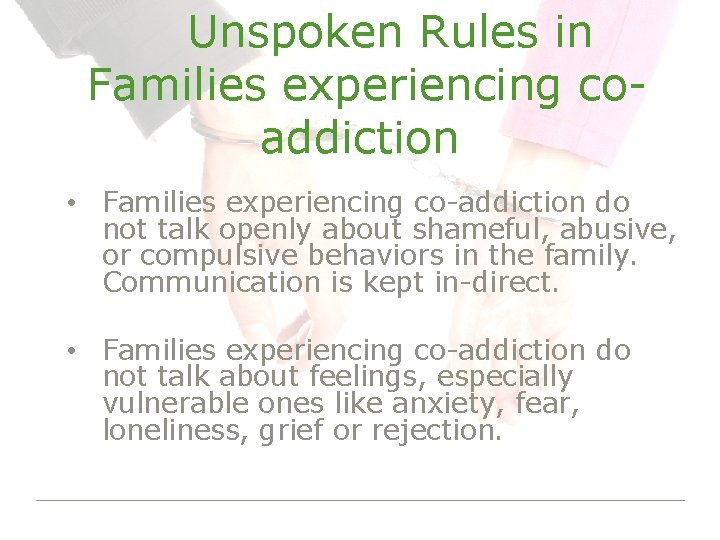 Unspoken Rules in Families experiencing co-addiction

• Families experiencing co-addiction do not talk openly about shameful, abusive, or compulsive behaviors in the family. Communication is kept in-direct.

• Families experiencing co-addiction do not talk about feelings, especially vulnerable ones like anxiety, fear, loneliness, grief or rejection.